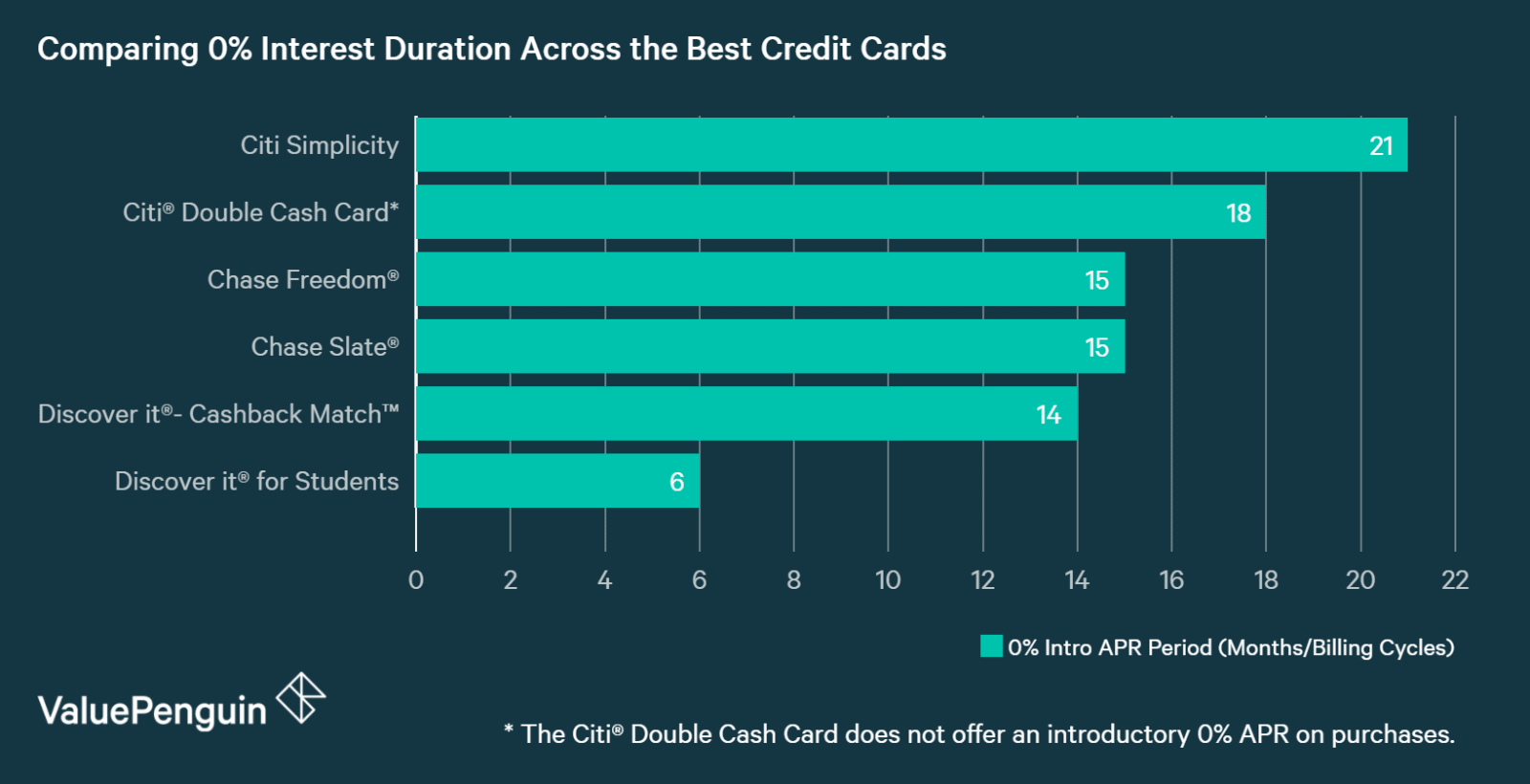 Comparing 0% Interest Duration Across the Best Credit Cards

Citi Simplicity 21
Citi® Double Cash Card* 18
Chase Freedom® 15
Chase Slate® 15
Discover it®- Cashback Match™ 14
Discover it® for Students 6

0 2 4 6 8 10 12 14 16 18 20 22

0% Intro APR Period (Months/Billing Cycles)

ValuePenguin

* The Citi® Double Cash Card does not offer an introductory 0% APR on purchases.